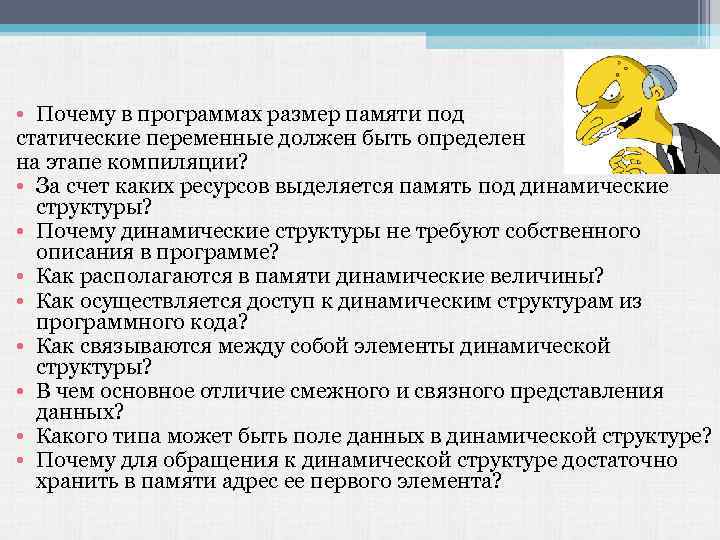 • Почему в программах размер памяти под статические переменные должен быть определен на этапе компиляции?
• За счет каких ресурсов выделяется память под динамические структуры?
• Почему динамические структуры не требуют собственного описания в программе?
• Как располагаются в памяти динамические величины?
• Как осуществляется доступ к динамическим структурам из программного кода?
• Как связываются между собой элементы динамической структуры?
• В чем основное отличие смежного и связного представления данных?
• Какого типа может быть поле данных в динамической структуре?
• Почему для обращения к динамической структуре достаточно хранить в памяти адрес ее первого элемента?